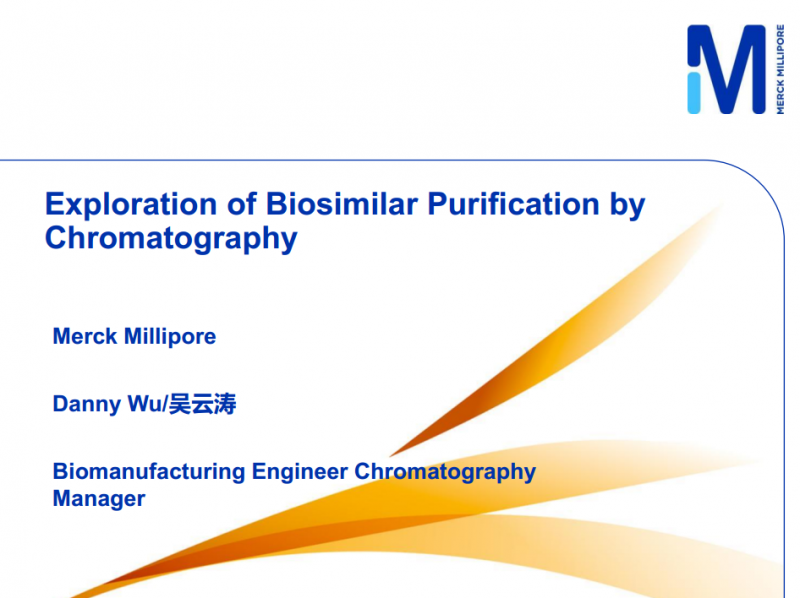 MERCK MILLIPORE

Exploration of Biosimilar Purification by Chromatography

Merck Millipore

Danny Wu/吴云涛

Biomanufacturing Engineer Chromatography Manager